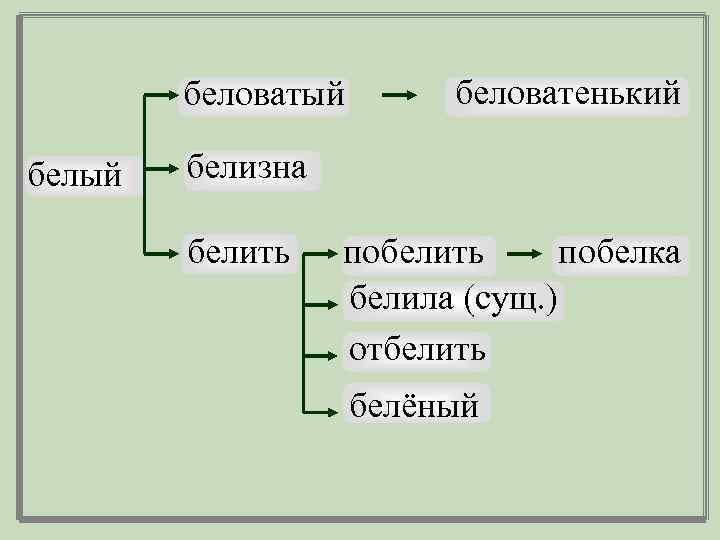 белый

беловатый

беловатенький

белизна

белить

побелить

побелка

белила (сущ.)

отбелить

белёный